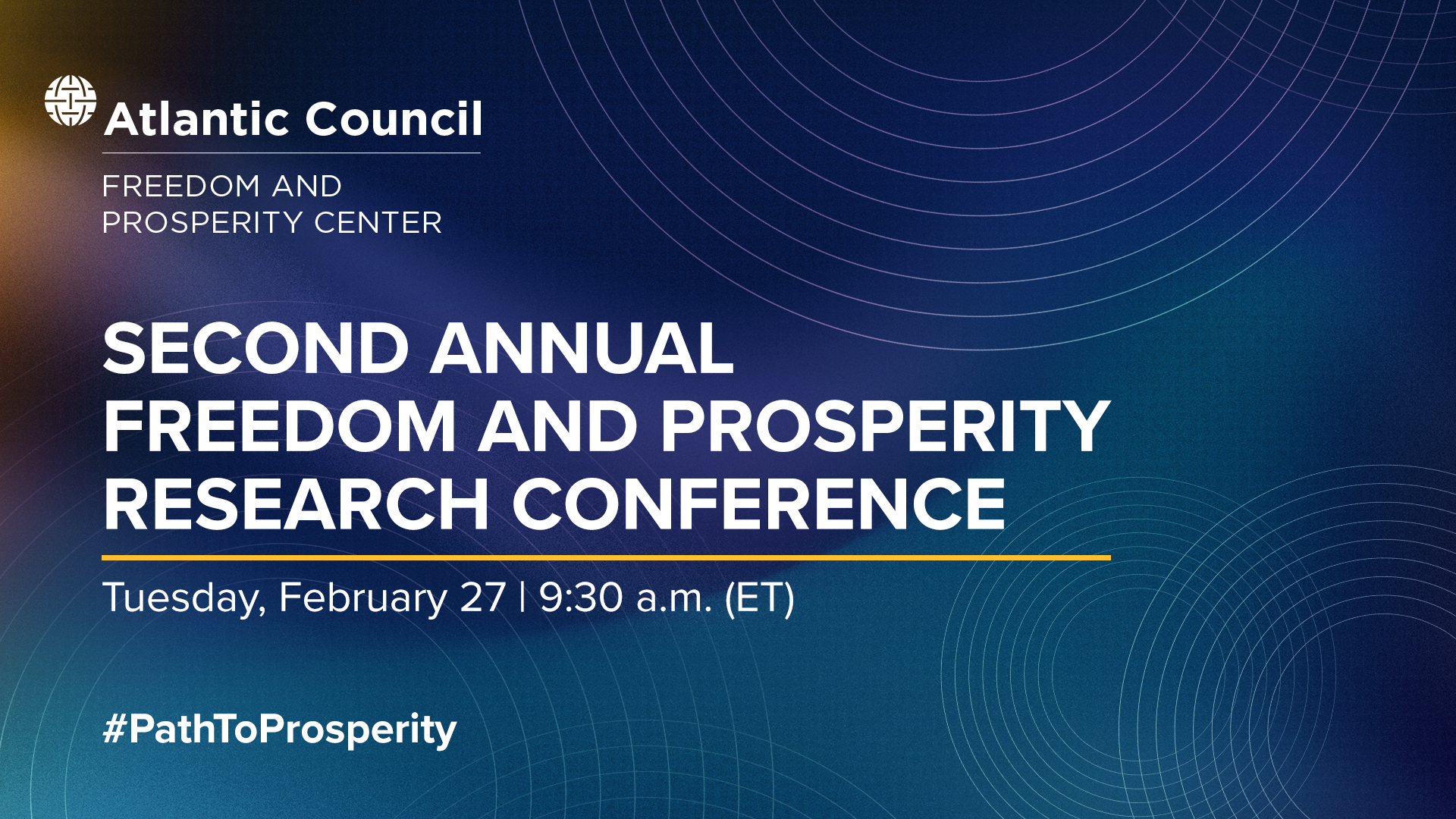 Atlantic Council

FREEDOM AND PROSPERITY CENTER

SECOND ANNUAL FREEDOM AND PROSPERITY RESEARCH CONFERENCE

Tuesday, February 27 | 9:30 a.m. (ET)

#PathToProsperity